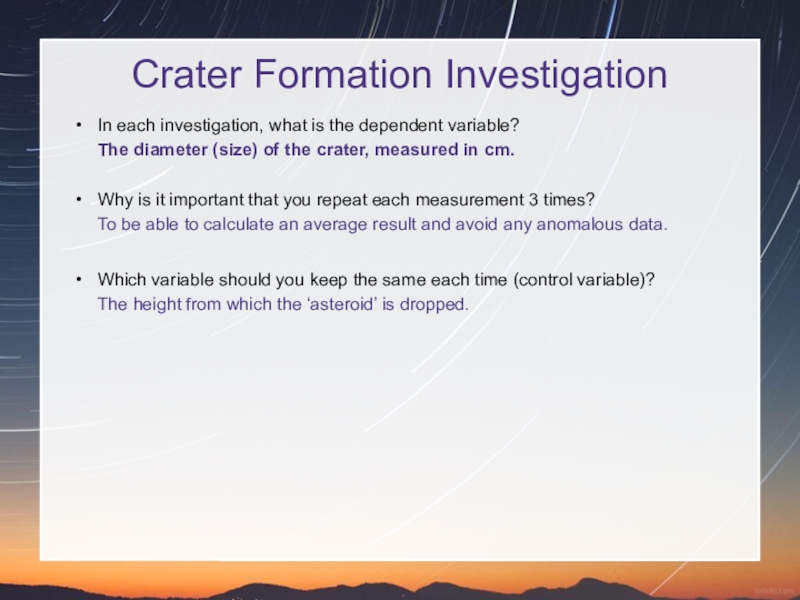 Crater Formation Investigation

• In each investigation, what is the dependent variable?
The diameter (size) of the crater, measured in cm.

• Why is it important that you repeat each measurement 3 times?
To be able to calculate an average result and avoid any anomalous data.

• Which variable should you keep the same each time (control variable)?
The height from which the 'asteroid' is dropped.

twinkl.com